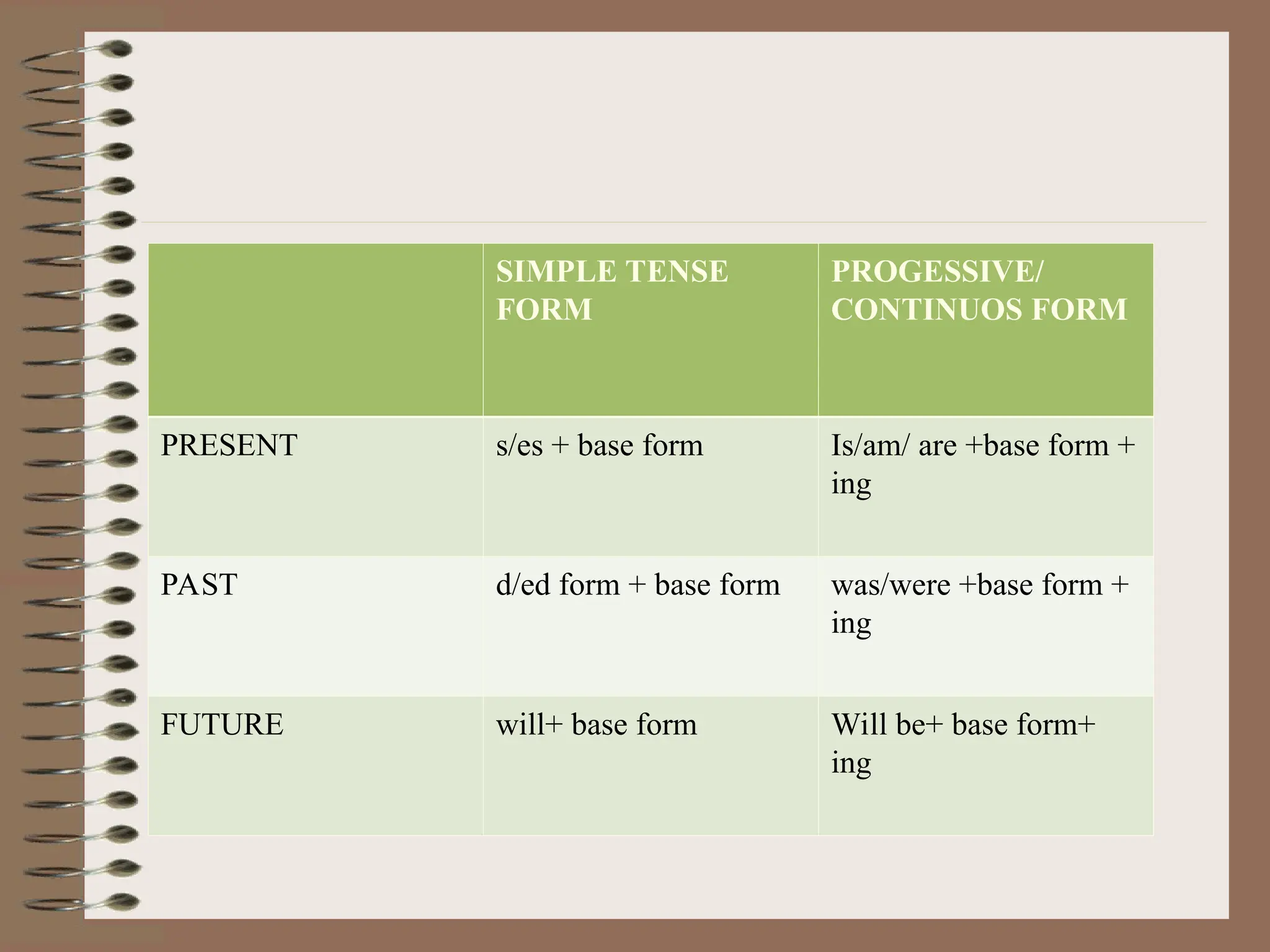 | | SIMPLE TENSE FORM | PROGESSIVE/ CONTINUOS FORM |
|---|---|---|
| PRESENT | s/es + base form | Is/am/ are +base form + ing |
| PAST | d/ed form + base form | was/were +base form + ing |
| FUTURE | will+ base form | Will be+ base form+ ing |